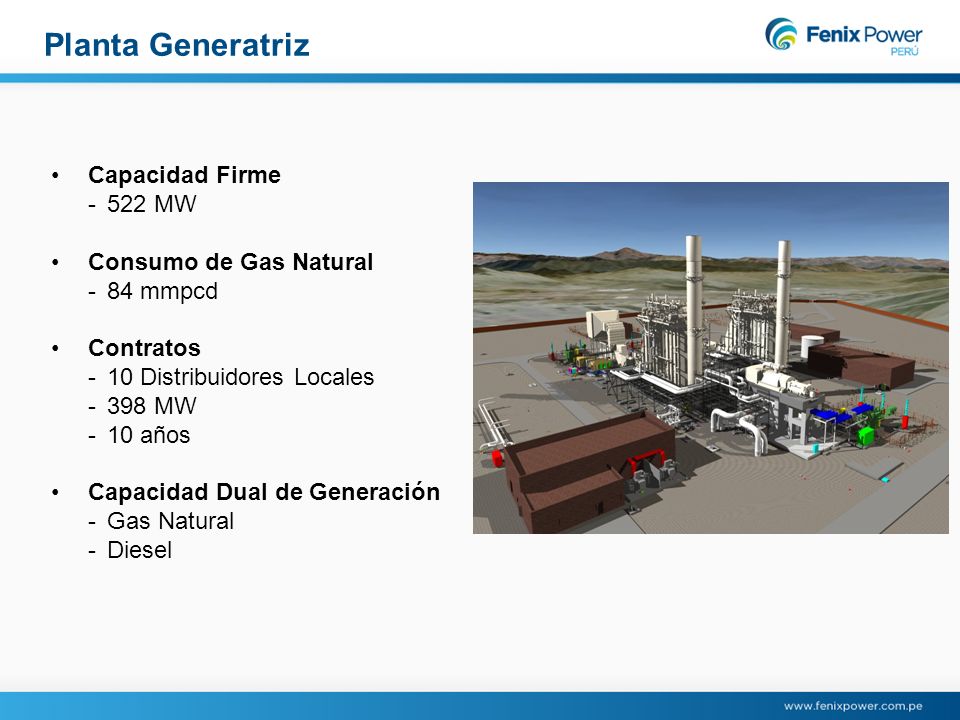 Planta Generatriz

Fenix Power PERÚ

• Capacidad Firme
- 522 MW

• Consumo de Gas Natural
- 84 mmpcd

• Contratos
- 10 Distribuidores Locales
- 398 MW
- 10 años

• Capacidad Dual de Generación
- Gas Natural
- Diesel

www.fenixpower.com.pe